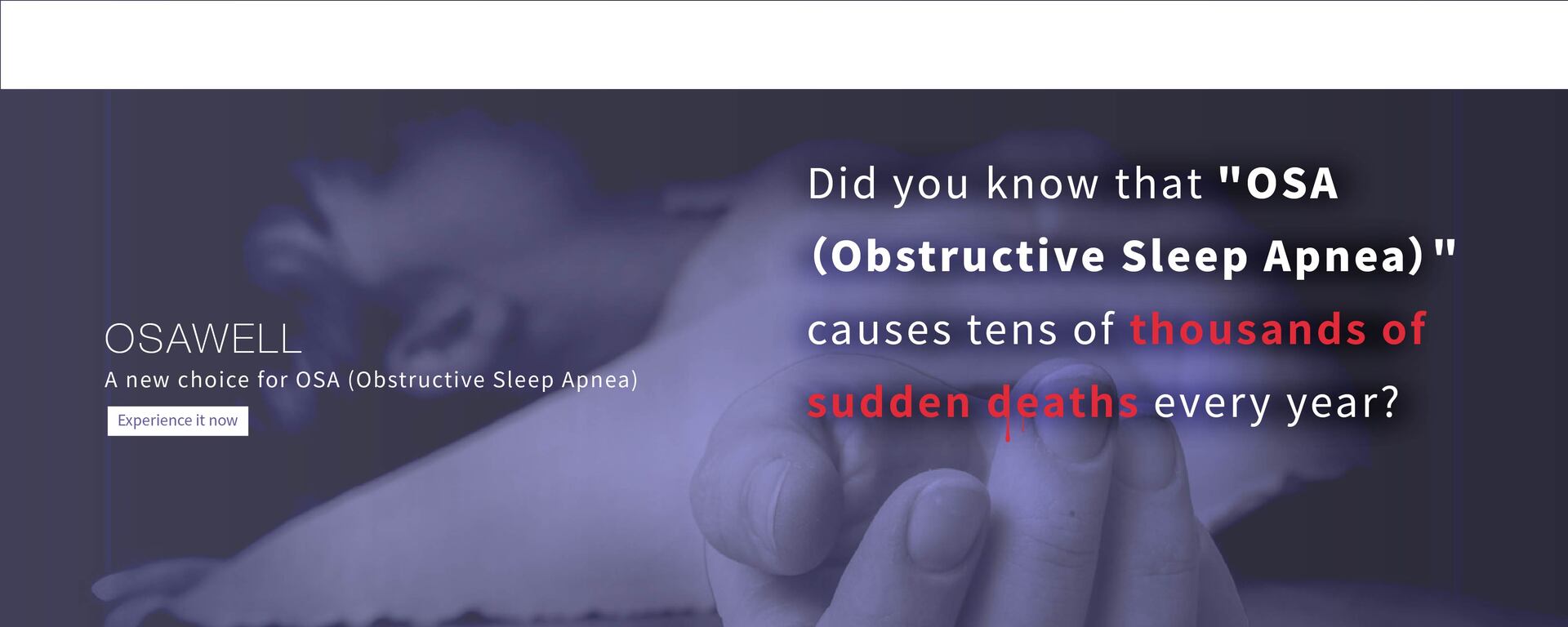 OSAWELL
A new choice for OSA (Obstructive Sleep Apnea)
Experience it now

Did you know that "OSA (Obstructive Sleep Apnea)" causes tens of thousands of sudden deaths every year?